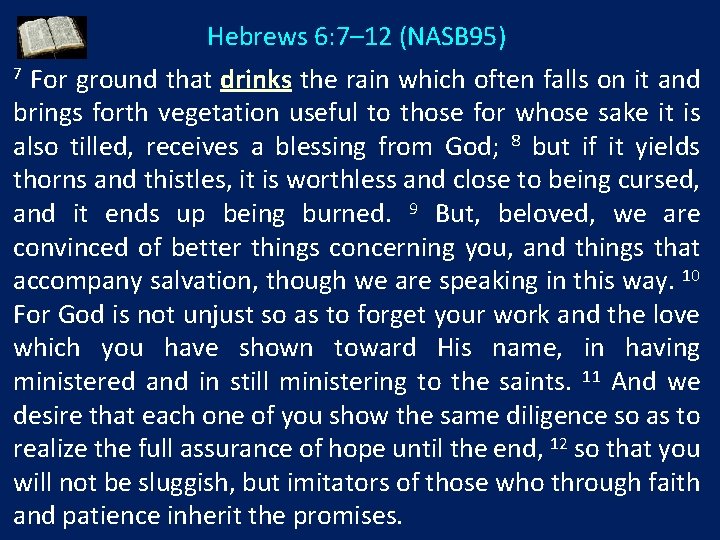 Hebrews 6:7–12 (NASB95)

$^{7}$ For ground that drinks the rain which often falls on it and brings forth vegetation useful to those for whose sake it is also tilled, receives a blessing from God; $^{8}$ but if it yields thorns and thistles, it is worthless and close to being cursed, and it ends up being burned. $^{9}$ But, beloved, we are convinced of better things concerning you, and things that accompany salvation, though we are speaking in this way. $^{10}$ For God is not unjust so as to forget your work and the love which you have shown toward His name, in having ministered and in still ministering to the saints. $^{11}$ And we desire that each one of you show the same diligence so as to realize the full assurance of hope until the end, $^{12}$ so that you will not be sluggish, but imitators of those who through faith and patience inherit the promises.